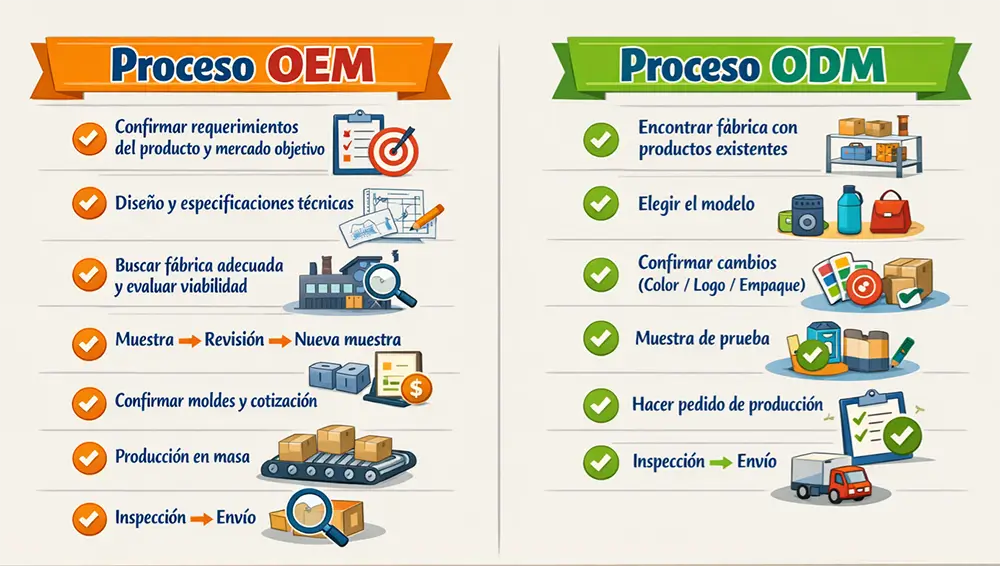 Proceso OEM

Confirmar requerimientos del producto y mercado objetivo

Diseño y especificaciones técnicas

Buscar fábrica adecuada y evaluar viabilidad

Muestra → Revisión → Nueva muestra

Confirmar moldes y cotización

Producción en masa

Inspección → Envío

Proceso ODM

Encontrar fábrica con productos existentes

Elegir el modelo

Confirmar cambios (Color / Logo / Empaque)

Muestra de prueba

Hacer pedido de producción

Inspección → Envío